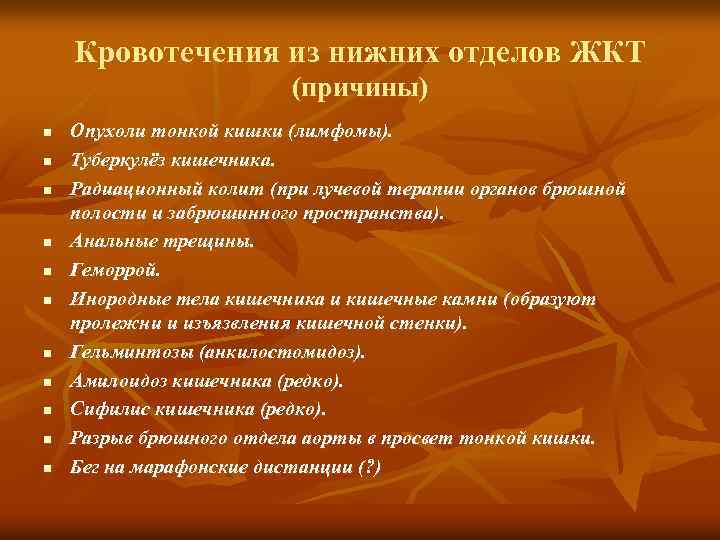 Кровотечения из нижних отделов ЖКТ (причины)

- Опухоли тонкой кишки (лимфомы).
- Туберкулёз кишечника.
- Радиационный колит (при лучевой терапии органов брюшной полости и забрюшинного пространства).
- Анальные трещины.
- Геморрой.
- Инородные тела кишечника и кишечные камни (образуют пролежни и изъязвления кишечной стенки).
- Гельминтозы (анкилостомидоз).
- Амилоидоз кишечника (редко).
- Сифилис кишечника (редко).
- Разрыв брюшного отдела аорты в просвет тонкой кишки.
- Бег на марафонские дистанции (?)